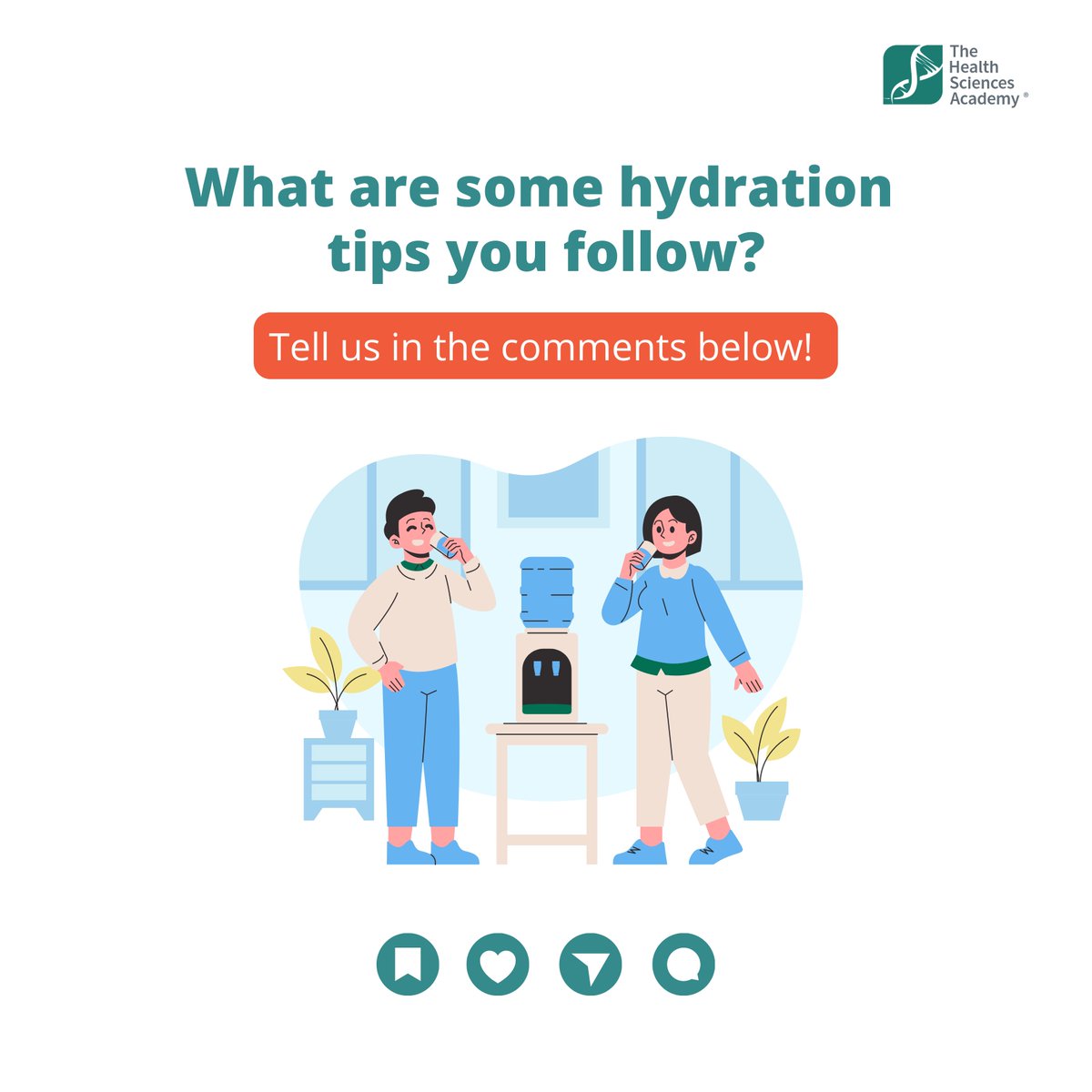 The Health Sciences Academy ®

What are some hydration tips you follow?

Tell us in the comments below!